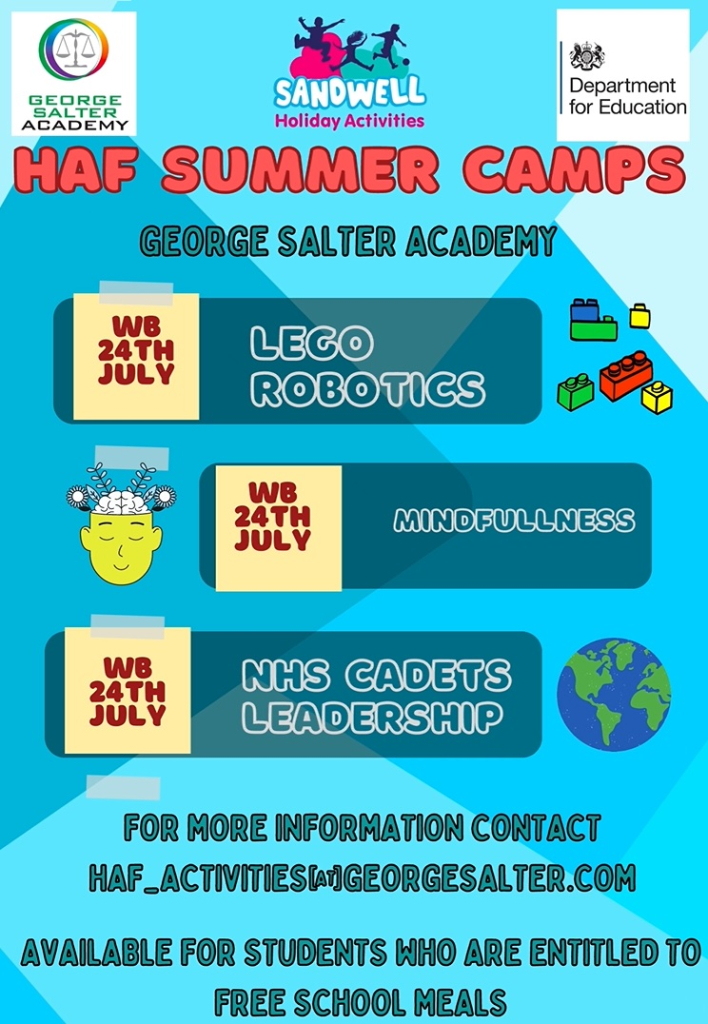 GEORGE SALTER ACADEMY

SANDWELL
Holiday Activities

Department for Education

HAF SUMMER CAMPS

GEORGE SALTER ACADEMY

WB 24TH JULY

LEGO ROBOTICS

WB 24TH JULY

MINDFULLNESS

WB 24TH JULY

NHS CADETS LEADERSHIP

FOR MORE INFORMATION CONTACT
HAF_ACTIVITIES[AT]GEORGESALTER.COM

AVAILABLE FOR STUDENTS WHO ARE ENTITLED TO FREE SCHOOL MEALS